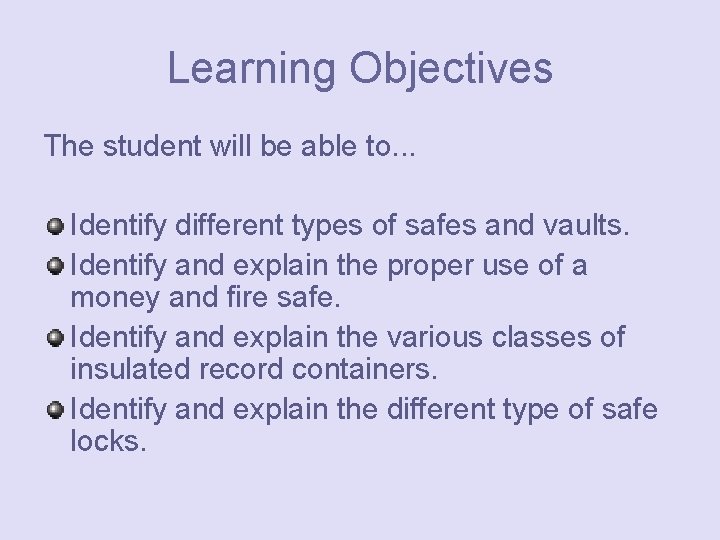 Learning Objectives

The student will be able to...

- Identify different types of safes and vaults.
- Identify and explain the proper use of a money and fire safe.
- Identify and explain the various classes of insulated record containers.
- Identify and explain the different type of safe locks.